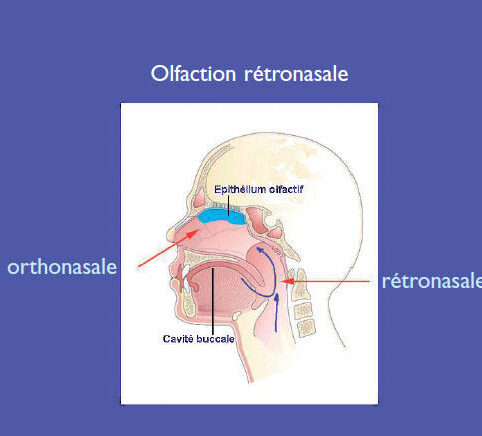 Olfaction rétronasale

Epithélium olfactif

orthonasale

rétronasale

Cavité buccale